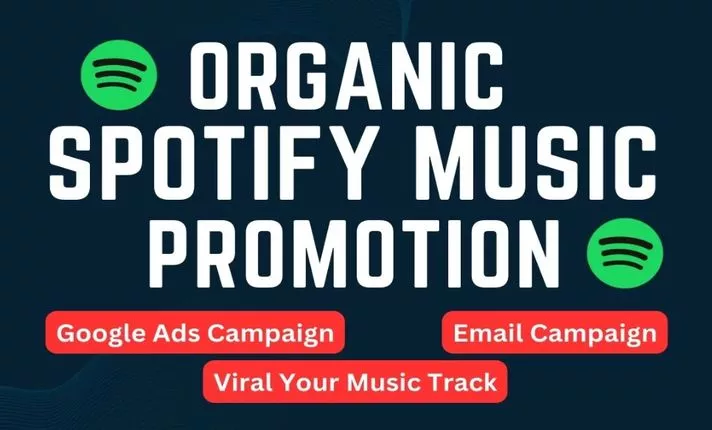 ORGANIC
SPOTIFY MUSIC
PROMOTION

Google Ads Campaign

Email Campaign

Viral Your Music Track